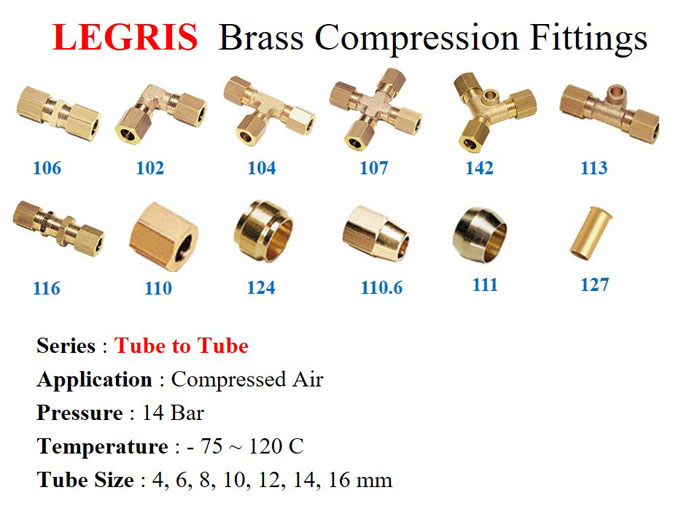 LEGRIS Brass Compression Fittings

106 102 104 107 142 113

116 110 124 110.6 111 127

Series : Tube to Tube
Application : Compressed Air
Pressure : 14 Bar
Temperature : - 75 ~ 120 C
Tube Size : 4, 6, 8, 10, 12, 14, 16 mm